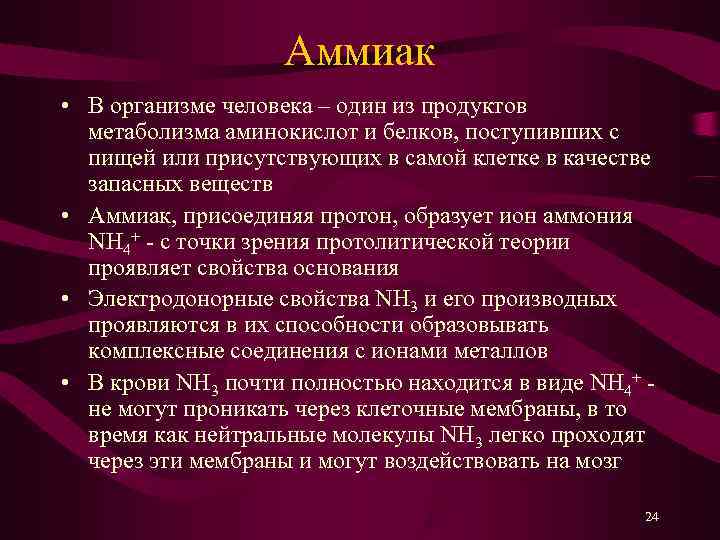 Аммиак

• В организме человека – один из продуктов метаболизма аминокислот и белков, поступивших с пищей или присутствующих в самой клетке в качестве запасных веществ

• Аммиак, присоединяя протон, образует ион аммония $NH_4^+$ - с точки зрения протолитической теории проявляет свойства основания

• Электродонорные свойства $NH_3$ и его производных проявляются в их способности образовывать комплексные соединения с ионами металлов

• В крови $NH_3$ почти полностью находится в виде $NH_4^+$ - не могут проникать через клеточные мембраны, в то время как нейтральные молекулы $NH_3$ легко проходят через эти мембраны и могут воздействовать на мозг

24